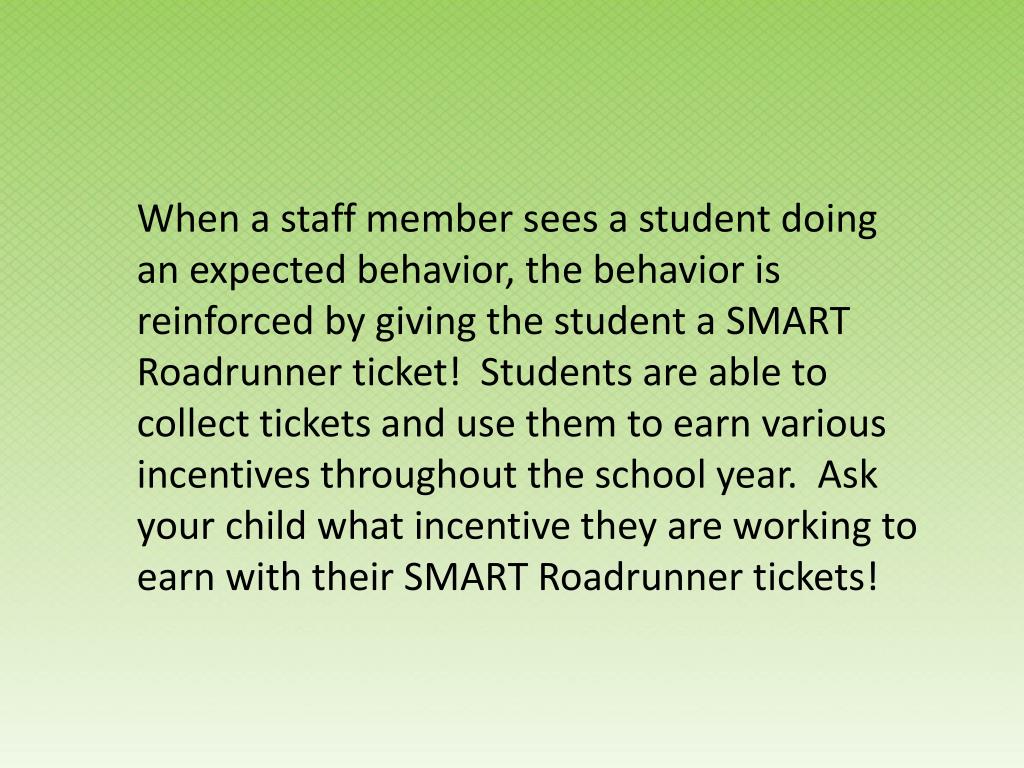 When a staff member sees a student doing an expected behavior, the behavior is reinforced by giving the student a SMART Roadrunner ticket!  Students are able to collect tickets and use them to earn various incentives throughout the school year.  Ask your child what incentive they are working to earn with their SMART Roadrunner tickets!